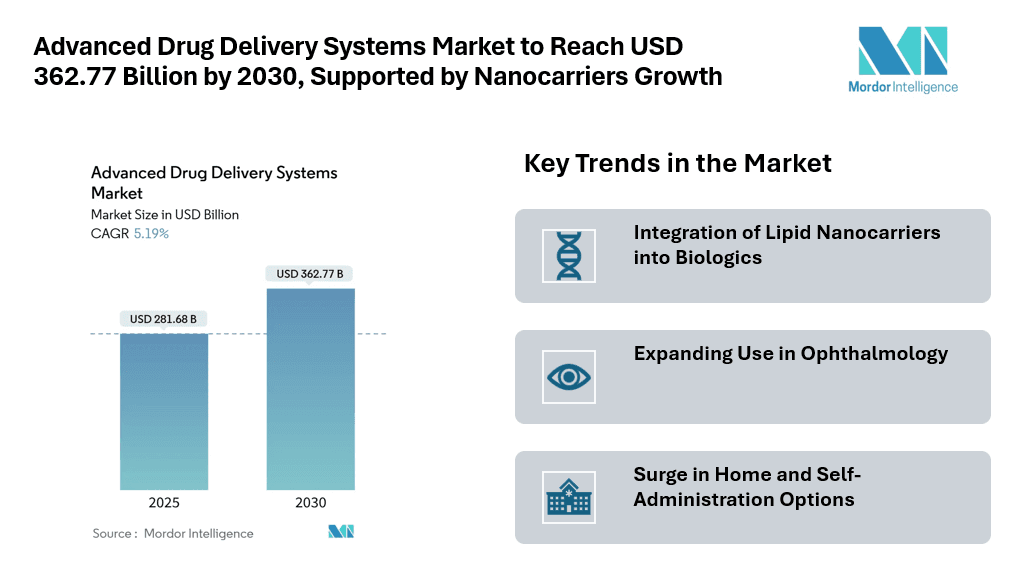 Advanced Drug Delivery Systems Market to Reach USD 362.77 Billion by 2030, Supported by Nanocarriers Growth

Mordor Intelligence

Advanced Drug Delivery Systems Market
Market Size in USD Billion
CAGR 5.19%

USD 281.68 B
USD 362.77 B

2025
2030

Source : Mordor Intelligence

Key Trends in the Market

Integration of Lipid Nanocarriers into Biologics

Expanding Use in Ophthalmology

Surge in Home and Self-Administration Options